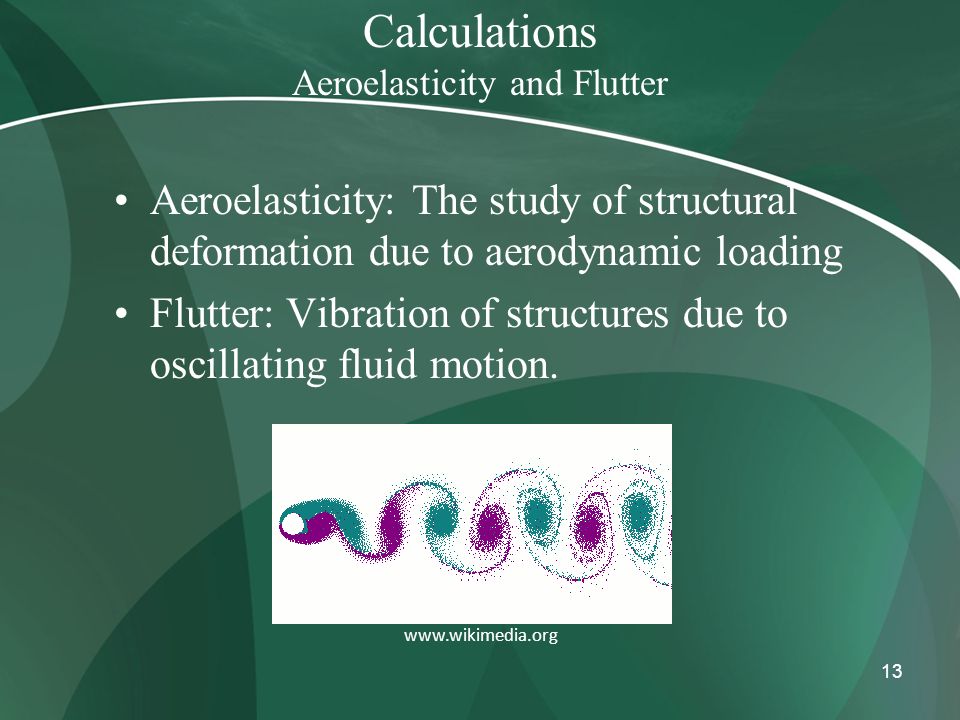 Calculations
Aeroelasticity and Flutter

• Aeroelasticity: The study of structural deformation due to aerodynamic loading

• Flutter: Vibration of structures due to oscillating fluid motion.

www.wikimedia.org

13